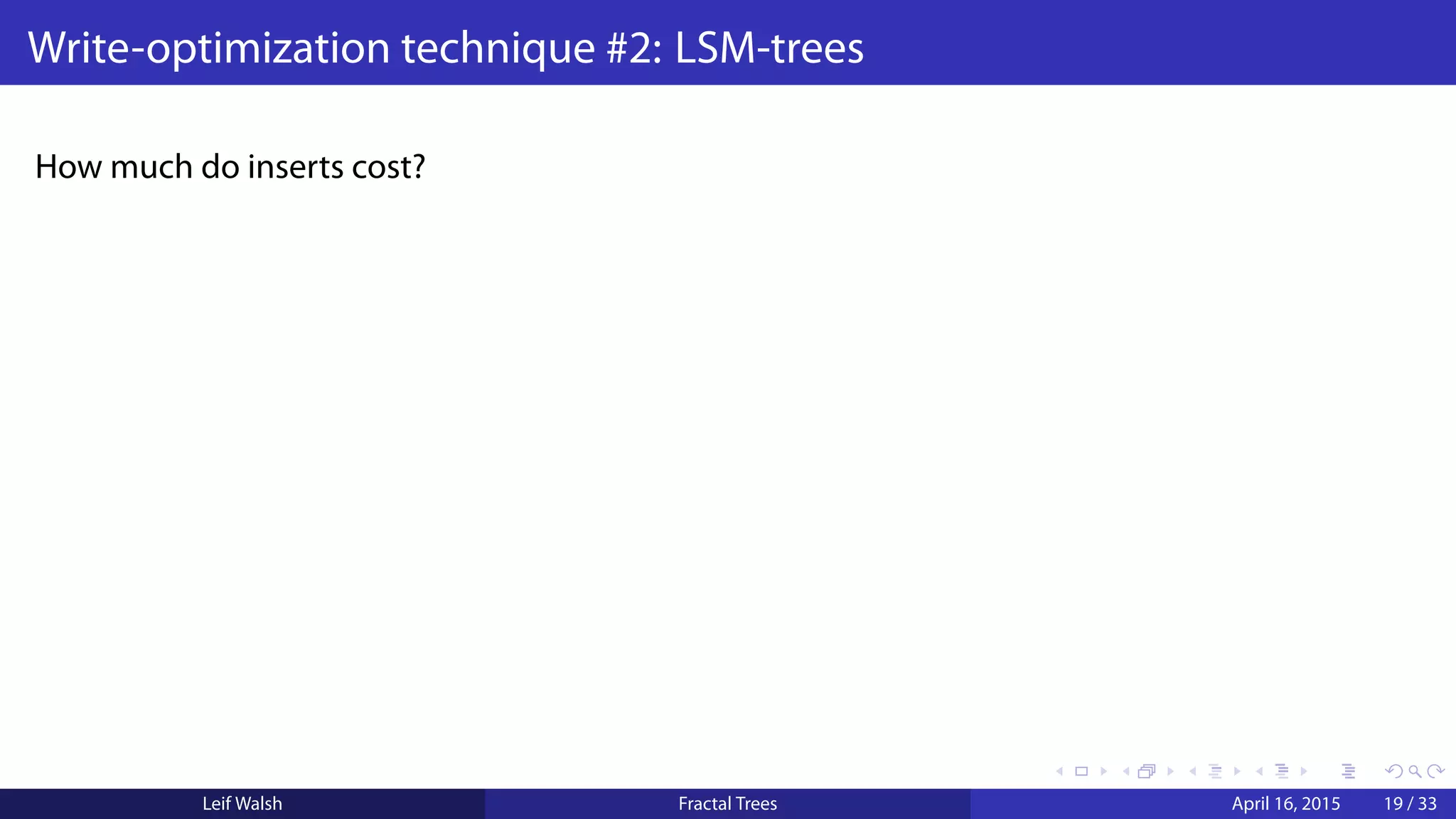 Write-optimization technique #2: LSM-trees

How much do inserts cost?

Leif Walsh

Fractal Trees

April 16, 2015

19 / 33